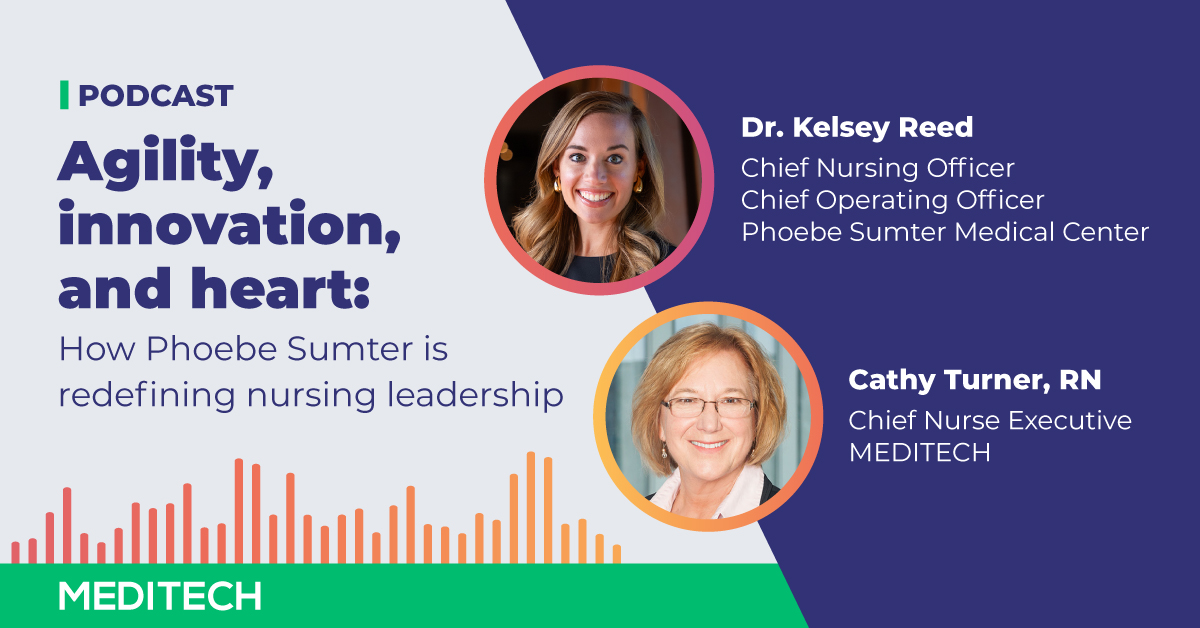 PODCAST

Agility, innovation, and heart:

How Phoebe Sumter is redefining nursing leadership

Dr. Kelsey Reed
Chief Nursing Officer
Chief Operating Officer
Phoebe Sumter Medical Center

Cathy Turner, RN
Chief Nurse Executive
MEDITECH

MEDITECH